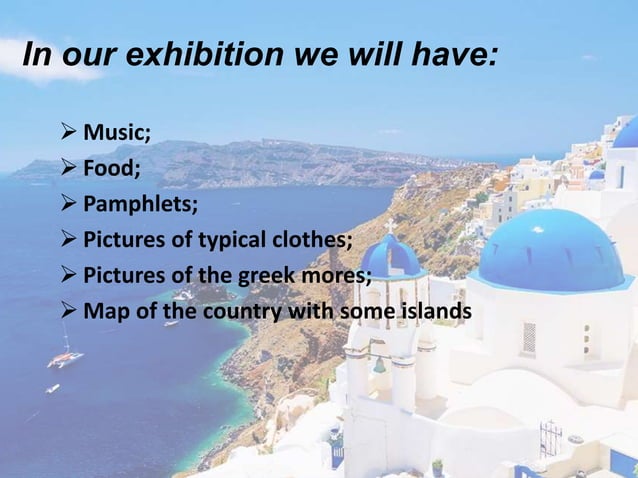 In our exhibition we will have:

➢ Music;
➢ Food;
➢ Pamphlets;
➢ Pictures of typical clothes;
➢ Pictures of the greek mores;
➢ Map of the country with some islands